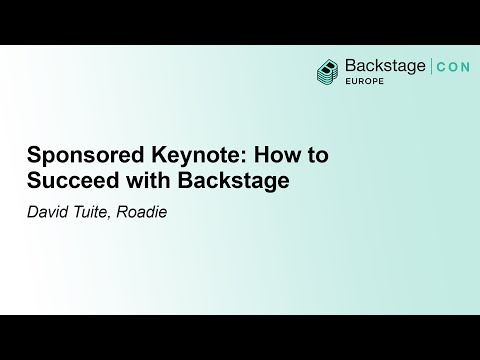 Backstage | CON
EUROPE

Sponsored Keynote: How to Succeed with Backstage

David Tuite, Roadie